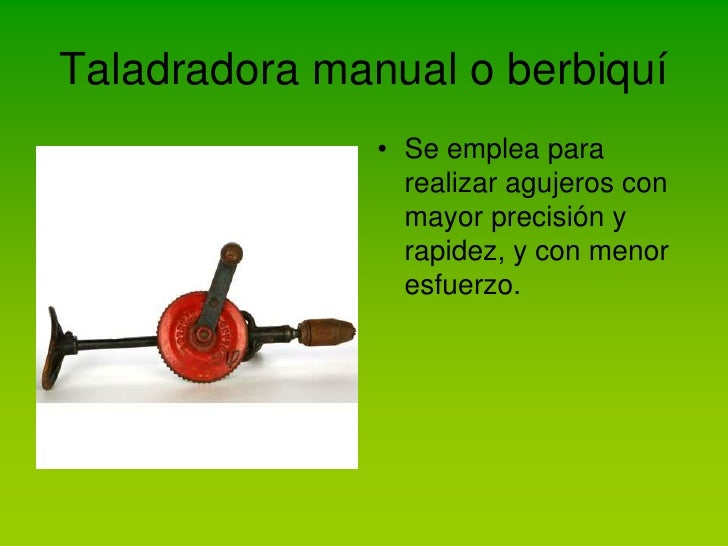 Taladradora manual o berbiquí

• Se emplea para realizar agujeros con mayor precisión y rapidez, y con menor esfuerzo.